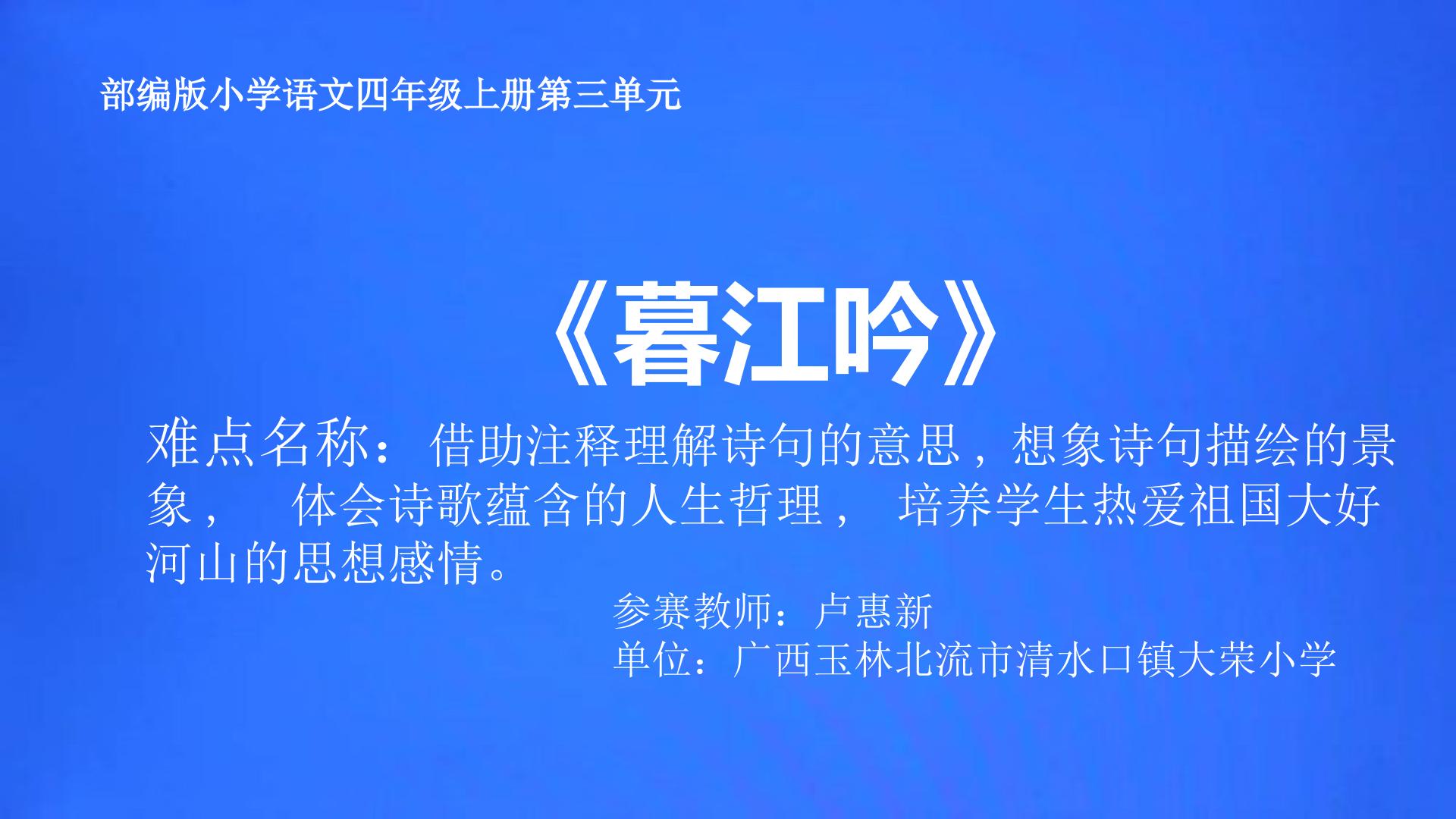 部编版小学语文四年级上册第三单元

《暮江吟》

难点名称：借助注释理解诗句的意思，想象诗句描绘的景象，体会诗歌蕴含的人生哲理，培养学生热爱祖国大好河山的思想感情。

参赛教师：卢惠新
单位：广西玉林北流市清水口镇大荣小学